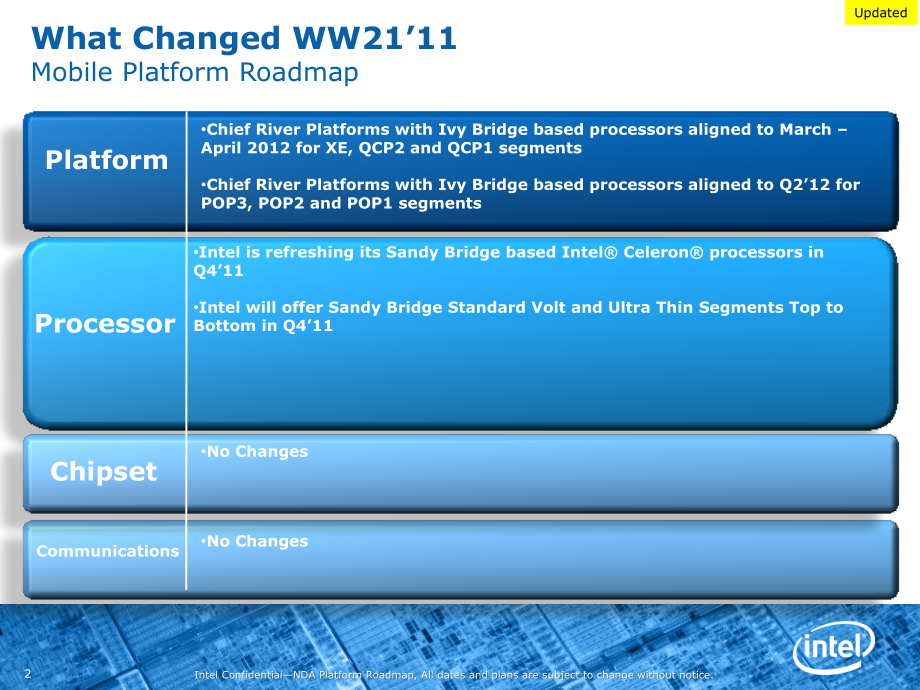 Updated

What Changed WW21’11
Mobile Platform Roadmap

Platform

•Chief River Platforms with Ivy Bridge based processors aligned to March – April 2012 for XE, QCP2 and QCP1 segments

•Chief River Platforms with Ivy Bridge based processors aligned to Q2’12 for POP3, POP2 and POP1 segments

Processor

•Intel is refreshing its Sandy Bridge based Intel® Celeron® processors in Q4’11

•Intel will offer Sandy Bridge Standard Volt and Ultra Thin Segments Top to Bottom in Q4’11

Chipset

•No Changes

Communications

•No Changes

2

Intel Confidential—NDA Platform Roadmap, All dates and plans are subject to change without notice.

intel